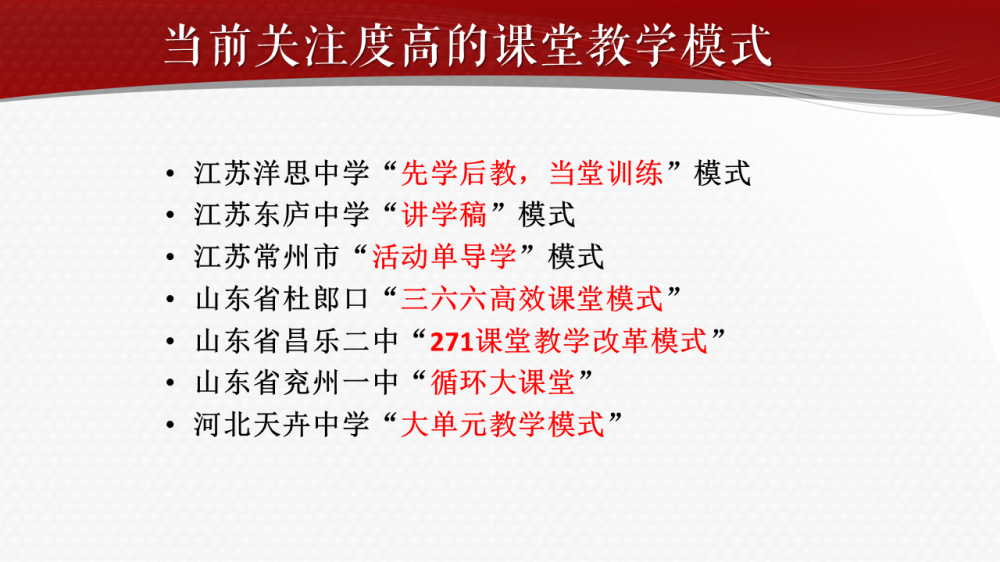 当前关注度高的课堂教学模式

• 江苏洋思中学“先学后教，当堂训练”模式
• 江苏东庐中学“讲学稿”模式
• 江苏常州市“活动单导学”模式
• 山东省杜郎口“三六六高效课堂模式”
• 山东省昌乐二中“271课堂教学改革模式”
• 山东省兖州一中“循环大课堂”
• 河北天卉中学“大单元教学模式”